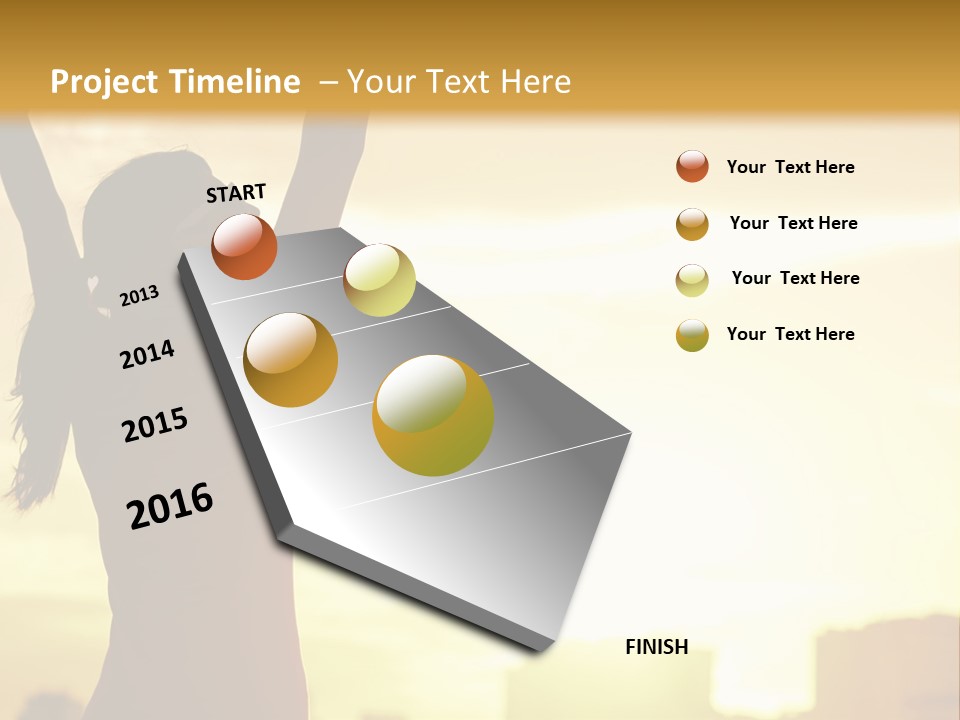 Project Timeline – Your Text Here

START

2013

2014

2015

2016

FINISH

Your Text Here

Your Text Here

Your Text Here

Your Text Here